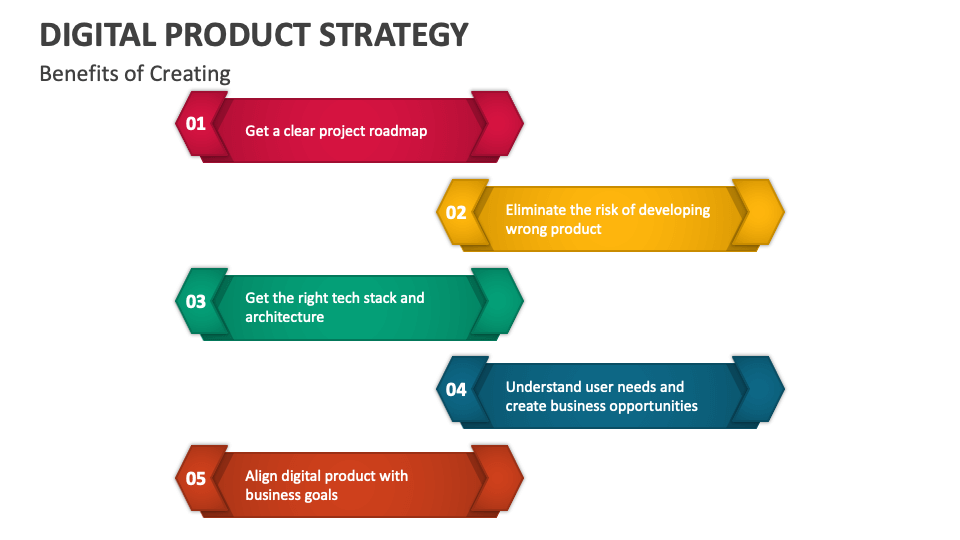 DIGITAL PRODUCT STRATEGY

Benefits of Creating

01 Get a clear project roadmap

02 Eliminate the risk of developing wrong product

03 Get the right tech stack and architecture

04 Understand user needs and create business opportunities

05 Align digital product with business goals